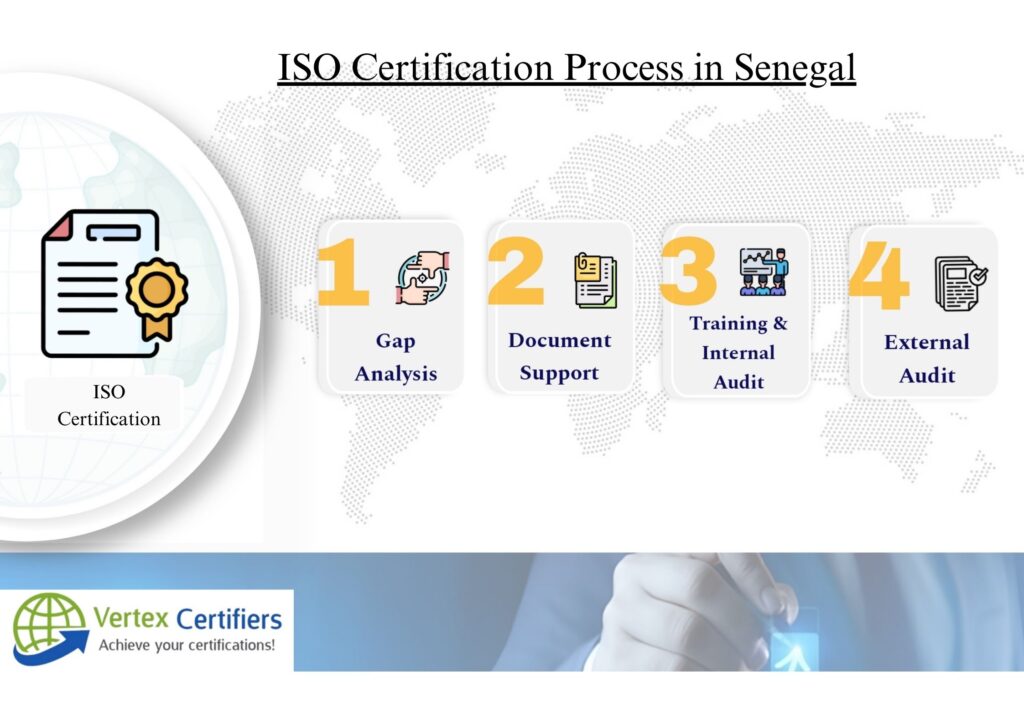 ISO Certification Process in Senegal

ISO Certification

1 Gap Analysis

2 Document Support

3 Training & Internal Audit

4 External Audit

Vertex Certifiers
Achieve your certifications!